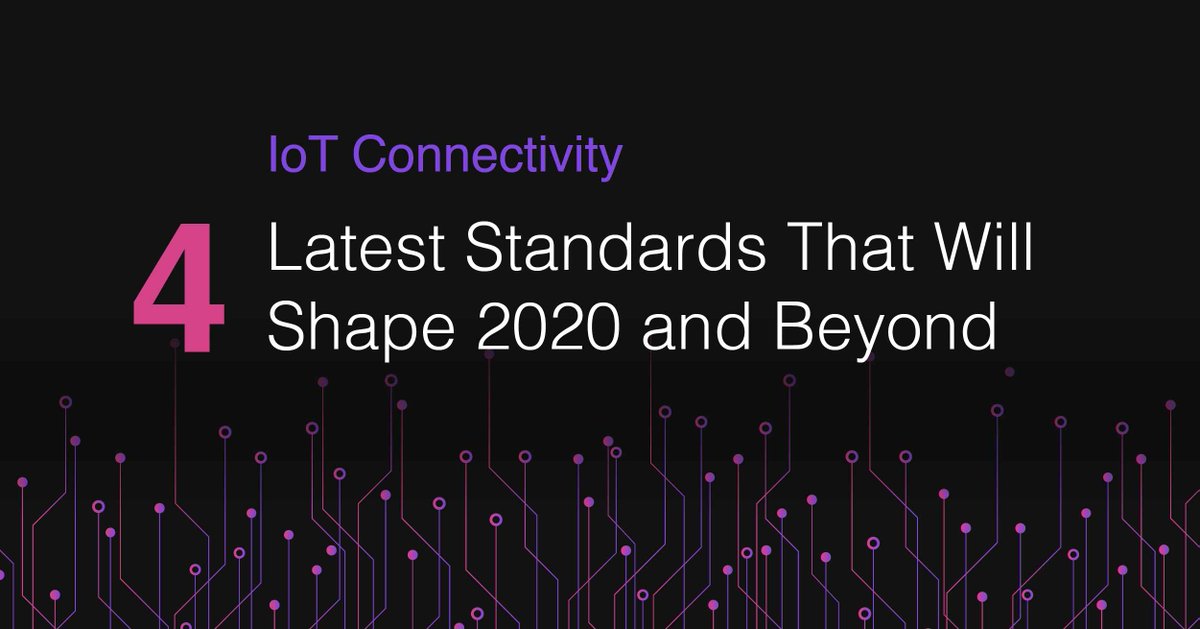 IoT Connectivity

4 Latest Standards That Will Shape 2020 and Beyond